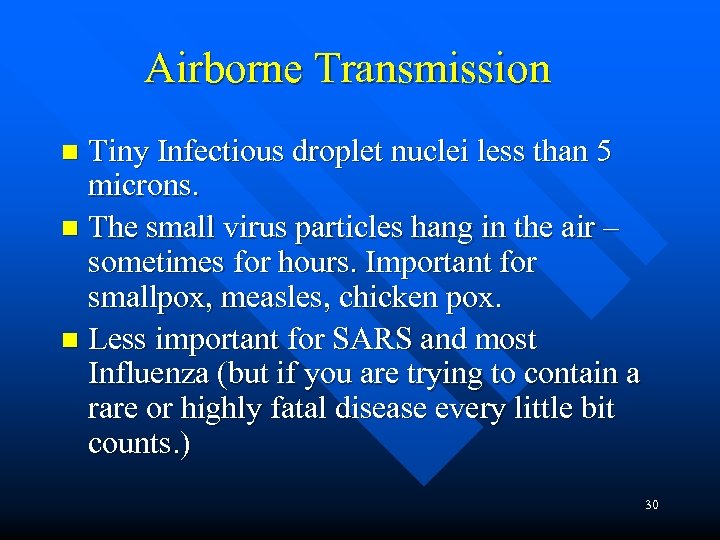 Airborne Transmission

- Tiny Infectious droplet nuclei less than 5 microns.
- The small virus particles hang in the air – sometimes for hours. Important for smallpox, measles, chicken pox.
- Less important for SARS and most Influenza (but if you are trying to contain a rare or highly fatal disease every little bit counts.)

30